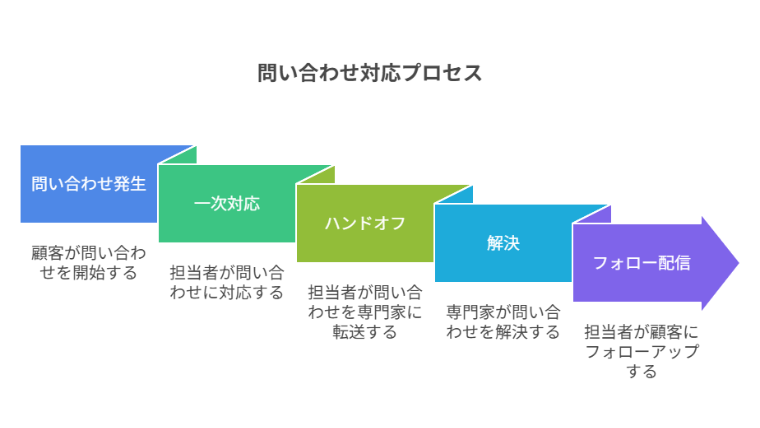 問い合わせ対応プロセス

問い合わせ発生

顧客が問い合わせを開始する

一次対応

担当者が問い合わせに対応する

ハンドオフ

担当者が問い合わせを専門家に転送する

解決

専門家が問い合わせを解決する

フォロー配信

担当者が顧客にフォローアップする